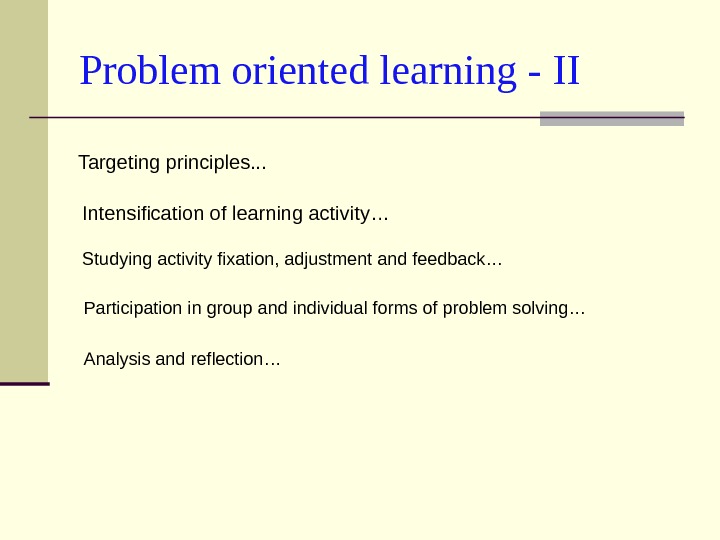 Problem oriented learning - II

Targeting principles...

Intensification of learning activity…

Studying activity fixation, adjustment and feedback…

Participation in group and individual forms of problem solving…

Analysis and reflection…